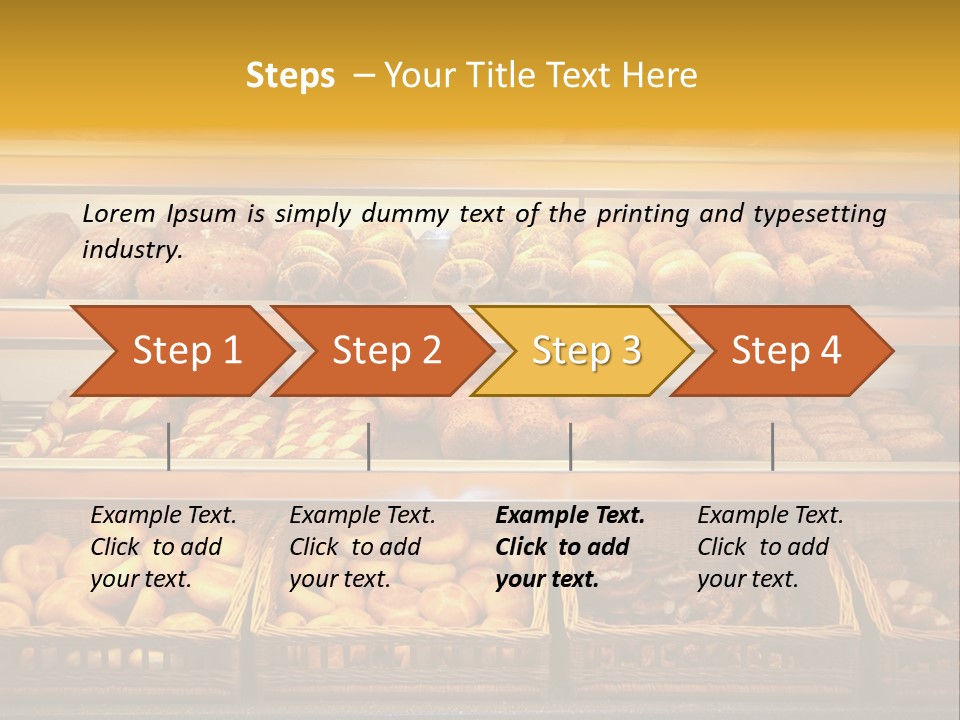 Steps – Your Title Text Here

Lorem Ipsum is simply dummy text of the printing and typesetting industry.

Step 1

Step 2

Step 3

Step 4

Example Text. Click to add your text.

Example Text. Click to add your text.

Example Text. Click to add your text.

Example Text. Click to add your text.